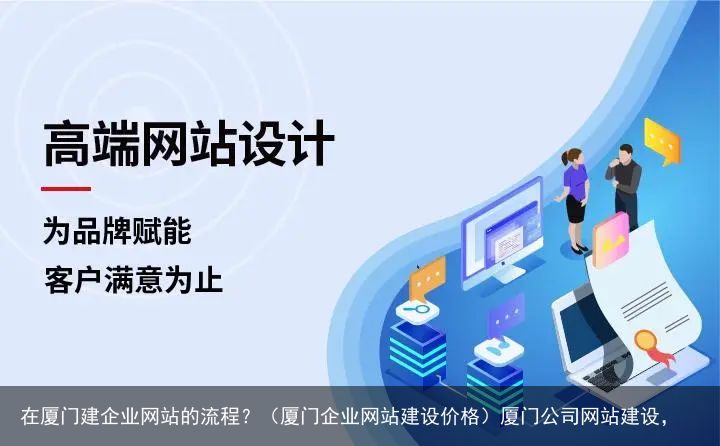 高端网站设计

为品牌赋能
客户满意为止

在厦门建企业网站的流程？（厦门企业网站建设价格）厦门公司网站建设，